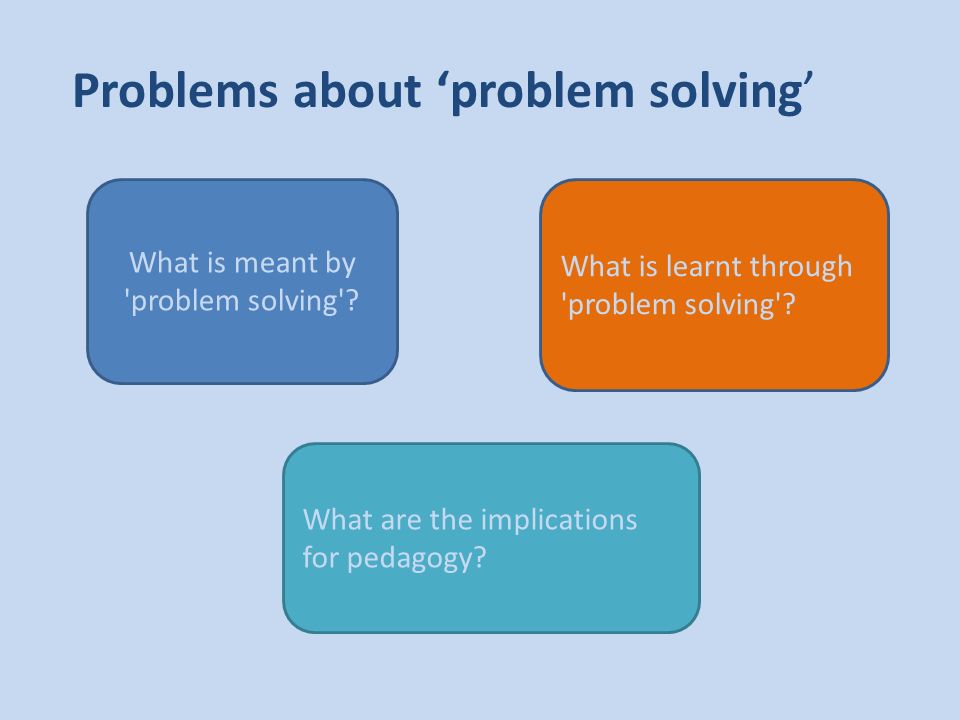 Problems about ‘problem solving’

What is meant by 'problem solving'?

What is learnt through 'problem solving'?

What are the implications for pedagogy?